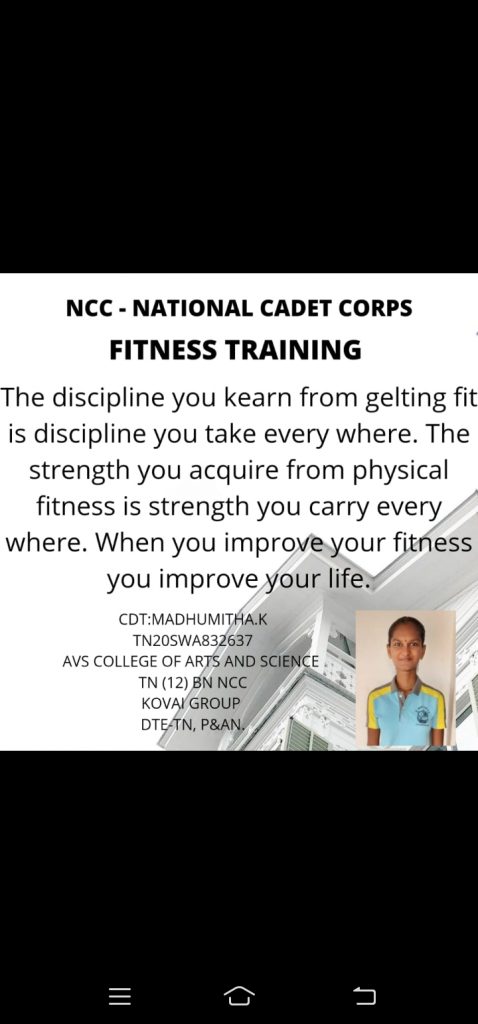 NCC - NATIONAL CADET CORPS
FITNESS TRAINING

The discipline you kearn from gelting fit is discipline you take every where. The strength you acquire from physical fitness is strength you carry every where. When you improve your fitness you improve your life.

CDT:MADHUMITHA.K
TN20SWA832637
AVS COLLEGE OF ARTS AND SCIENCE
TN (12) BN NCC
KOVAI GROUP
DTE-TN, P&AN.